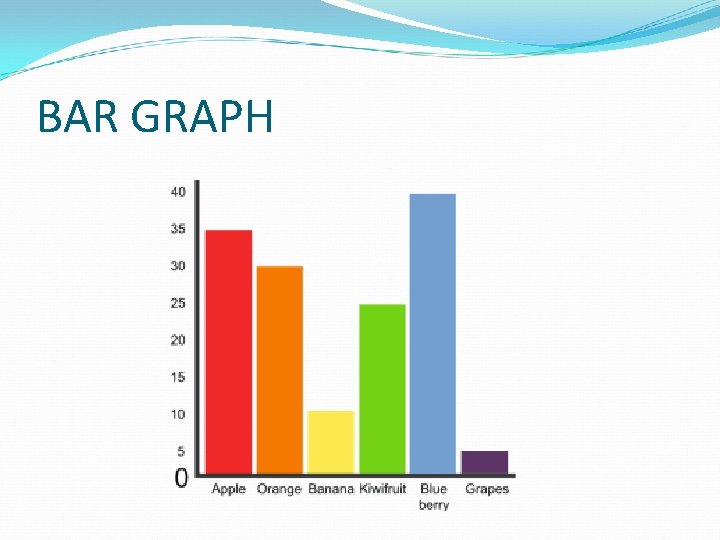 BAR GRAPH

40
35
30
25
20
15
10
5
0

Apple Orange Banana Kiwifruit Blue berry Grapes